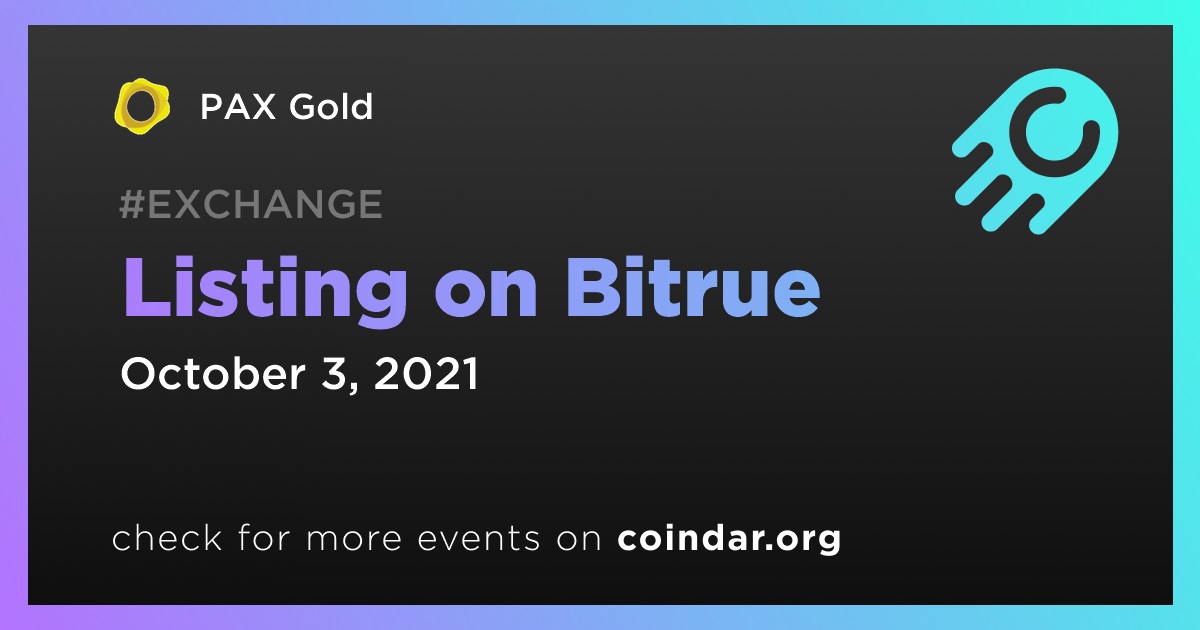 PAX Gold

#EXCHANGE

Listing on Bitrue

October 3, 2021

check for more events on coindar.org